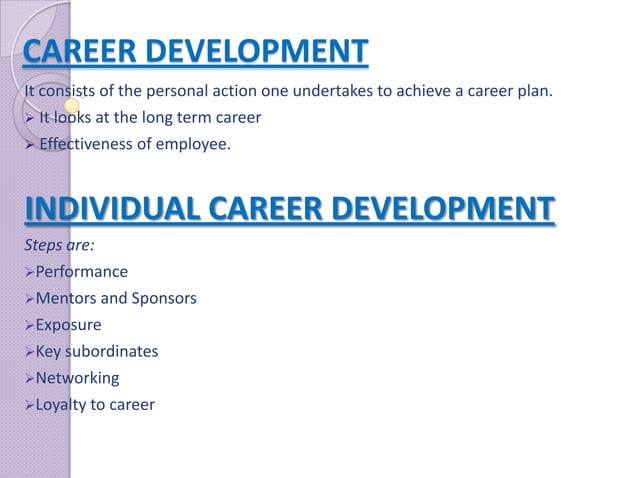 CAREER DEVELOPMENT

It consists of the personal action one undertakes to achieve a career plan.

➢ It looks at the long term career

➢ Effectiveness of employee.

INDIVIDUAL CAREER DEVELOPMENT

Steps are:

➢Performance

➢Mentors and Sponsors

➢Exposure

➢Key subordinates

➢Networking

➢Loyalty to career